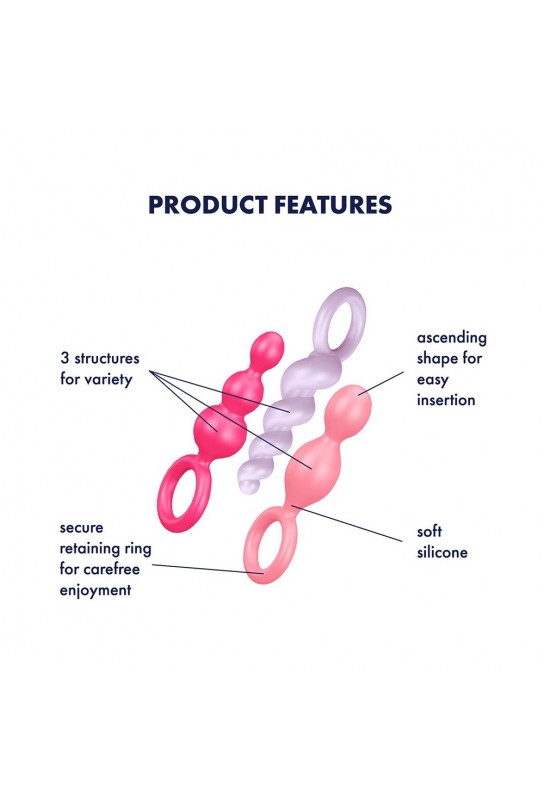 PRODUCT FEATURES

3 structures for variety

ascending shape for easy insertion

secure retaining ring for carefree enjoyment

soft silicone